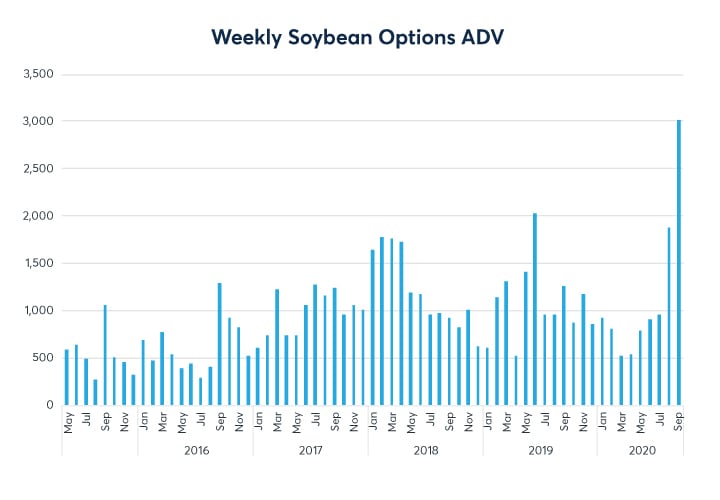 Weekly Soybean Options ADV

3,500
3,000
2,500
2,000
1,500
1,000
500
0

May
Jul
Sep
Nov
Jan
Mar
May
Jul
Sep
Nov
Jan
Mar
May
Jul
Sep
Nov
Jan
Mar
May
Jul
Sep
Nov
Jan
Mar
May
Jul
Sep
Nov
Jan
Mar
May
Jul
Sep

2016
2017
2018
2019
2020